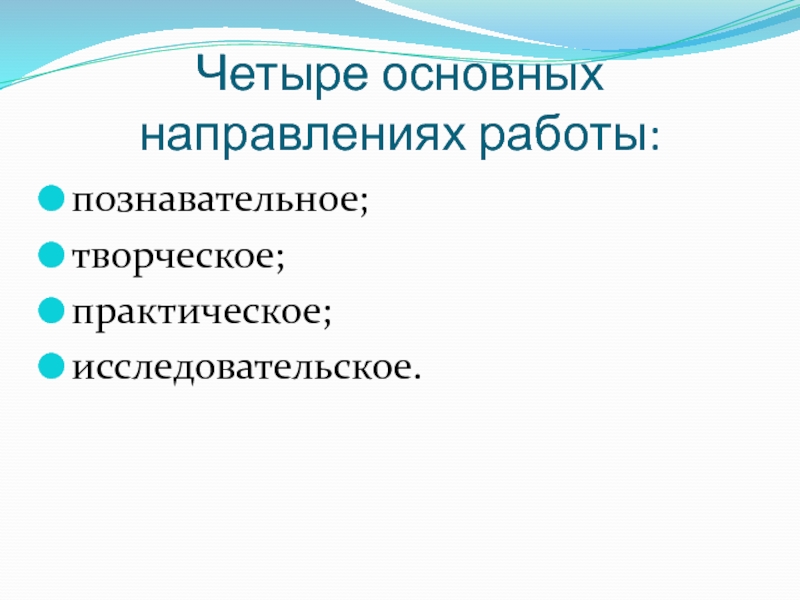 Четыре основных направлениях работы:

познавательное;

творческое;

практическое;

исследовательское.